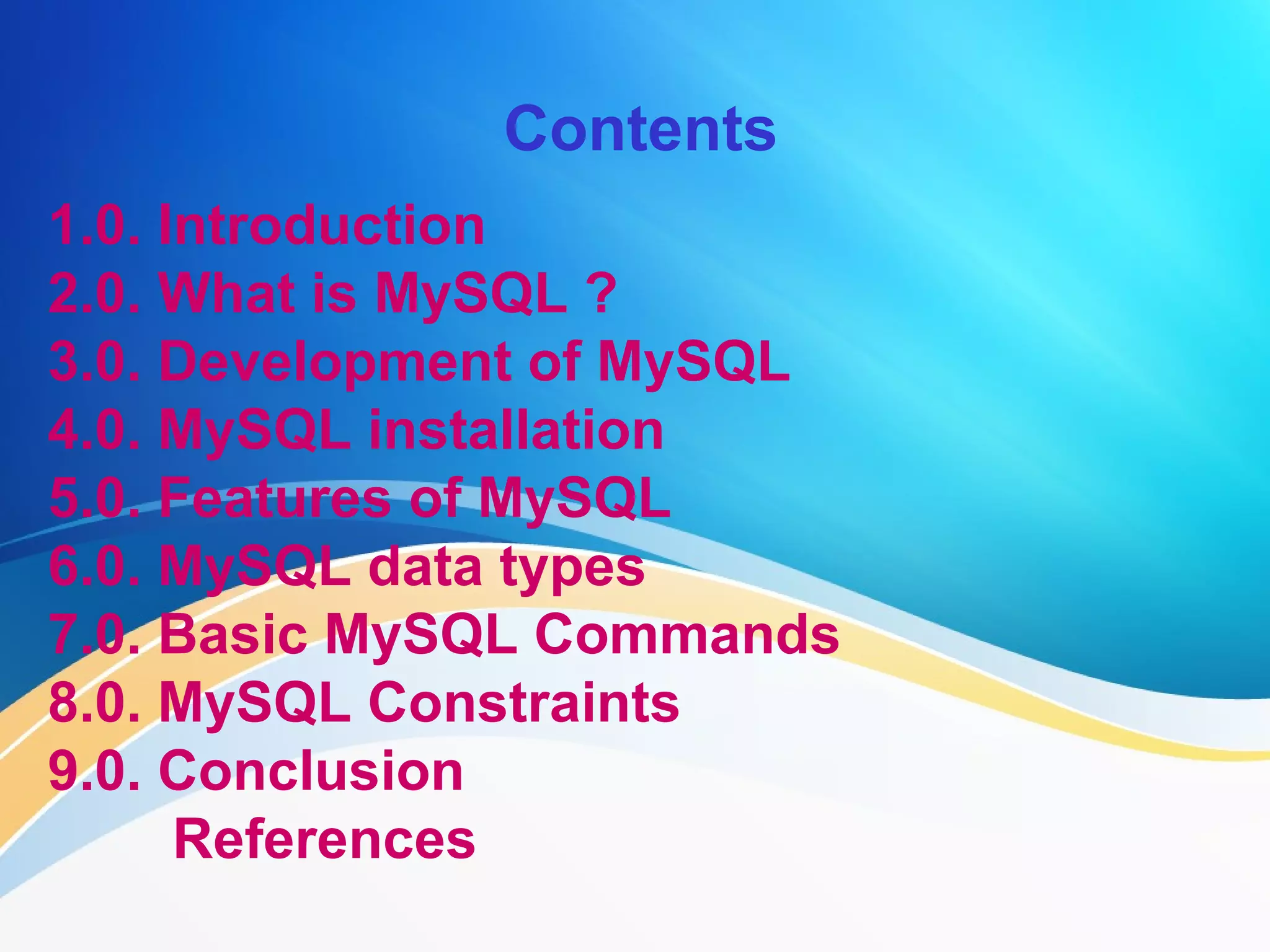 Contents

1.0. Introduction
2.0. What is MySQL ?
3.0. Development of MySQL
4.0. MySQL installation
5.0. Features of MySQL
6.0. MySQL data types
7.0. Basic MySQL Commands
8.0. MySQL Constraints
9.0. Conclusion
References